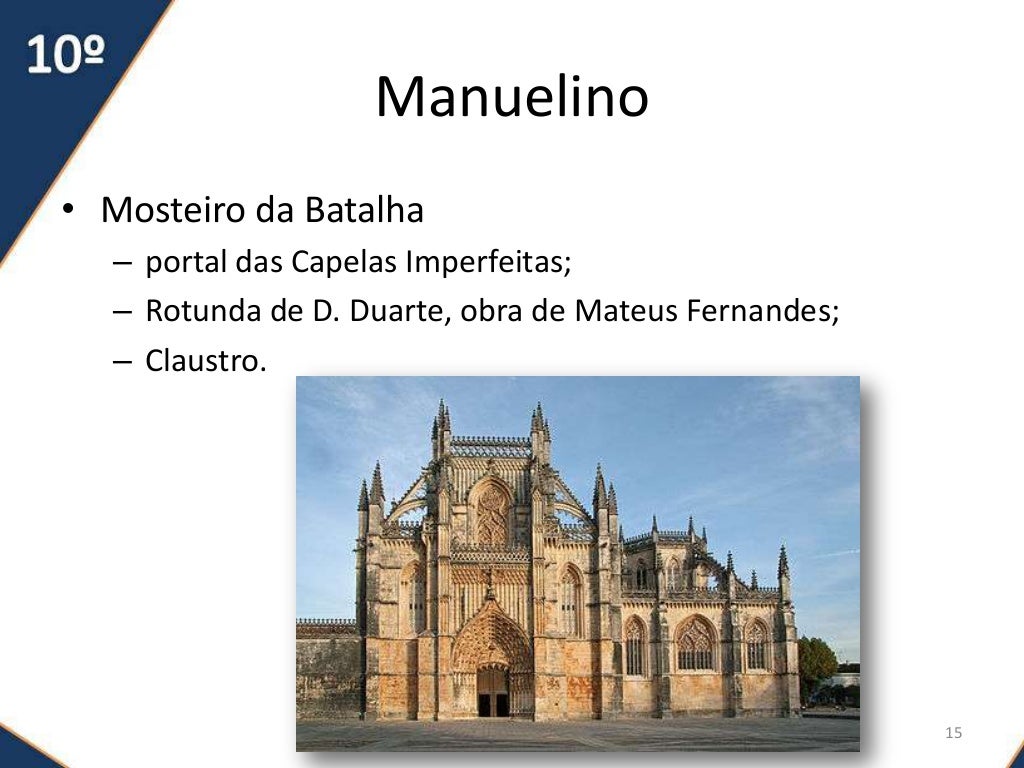 10º

Manuelino

• Mosteiro da Batalha
– portal das Capelas Imperfeitas;
– Rotunda de D. Duarte, obra de Mateus Fernandes;
– Claustro.

15